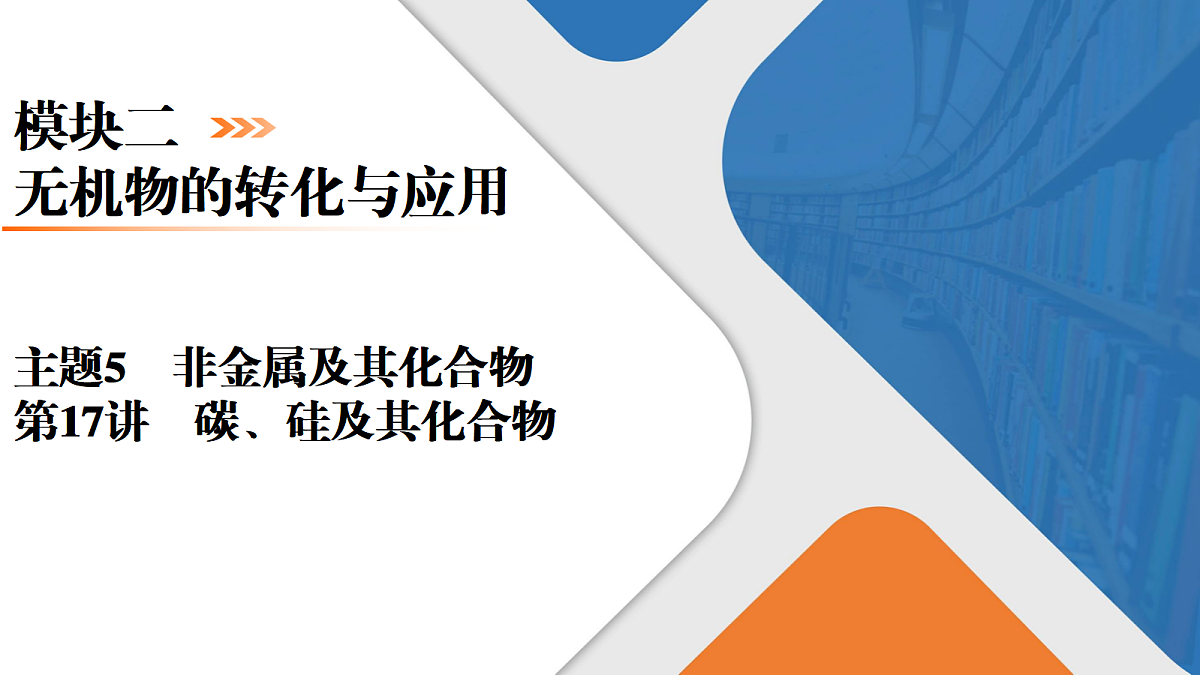 模块二
无机物的转化与应用

主题5　非金属及其化合物
第17讲　碳、硅及其化合物